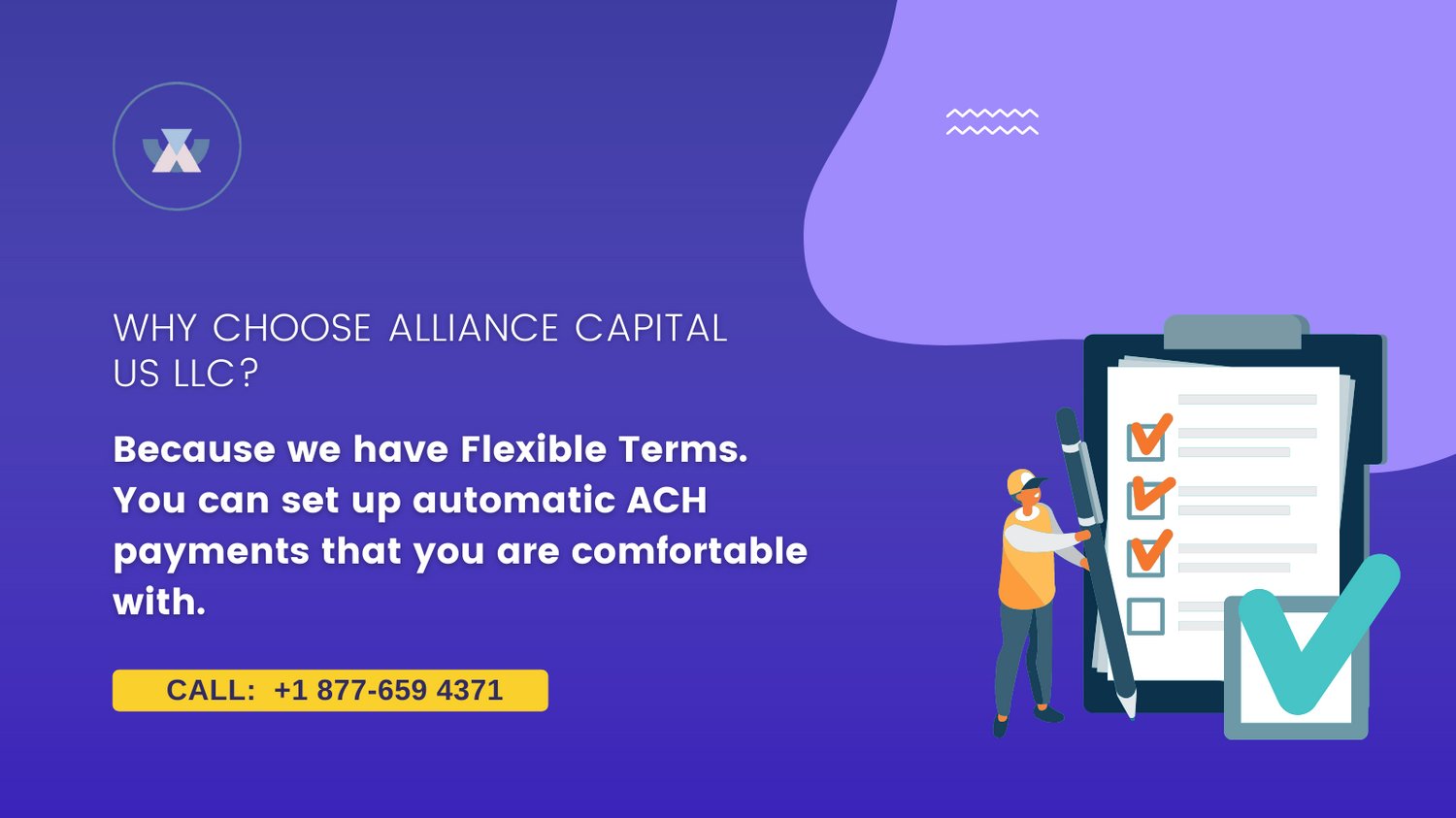 WHY CHOOSE ALLIANCE CAPITAL US LLC?

Because we have Flexible Terms. You can set up automatic ACH payments that you are comfortable with.

CALL: +1 877-659 4371